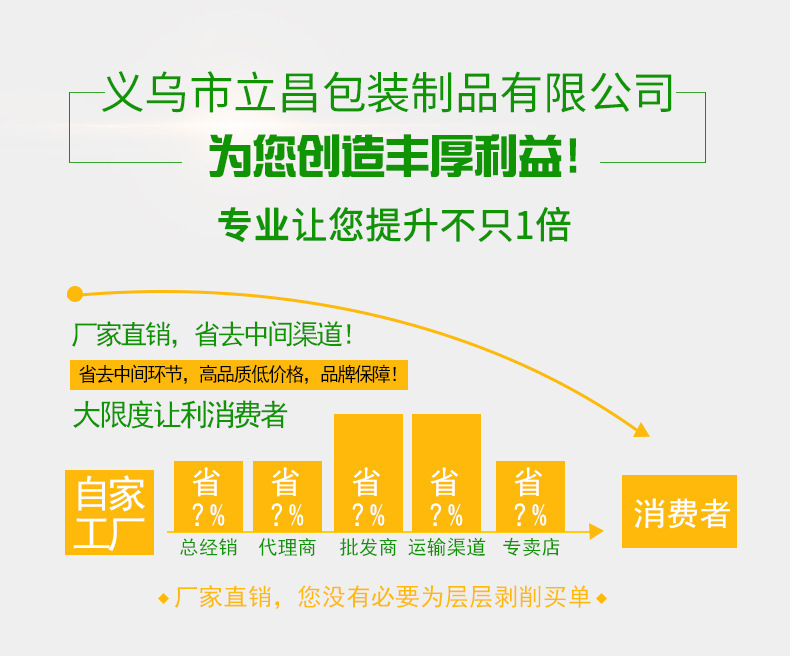 义乌市立昌包装制品有限公司
为您创造丰厚利益!
专业让您提升不只1倍

厂家直销，省去中间渠道!
省去中间环节，高品质低价格，品牌保障!
大限度让利消费者

自家工厂

省 ?%
总经销

省 ?%
代理商

省 ?%
批发商

省 ?%
运输渠道

省 ?%
专卖店

消费者

◆ 厂家直销，您没有必要为层层剥削买单 ◆